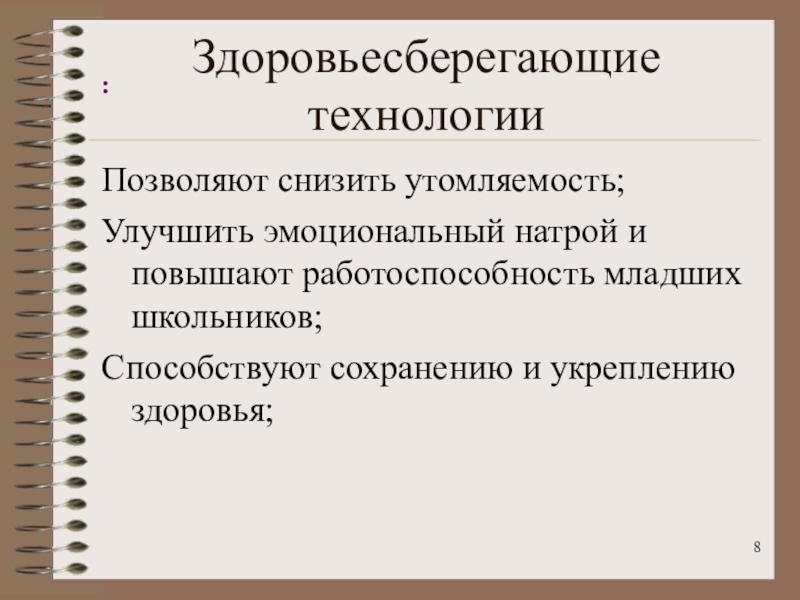 :

Здоровьесберегающие технологии

Позволяют снизить утомляемость;

Улучшить эмоциональный натрой и повышают работоспособность младших школьников;

Способствуют сохранению и укреплению здоровья;

8